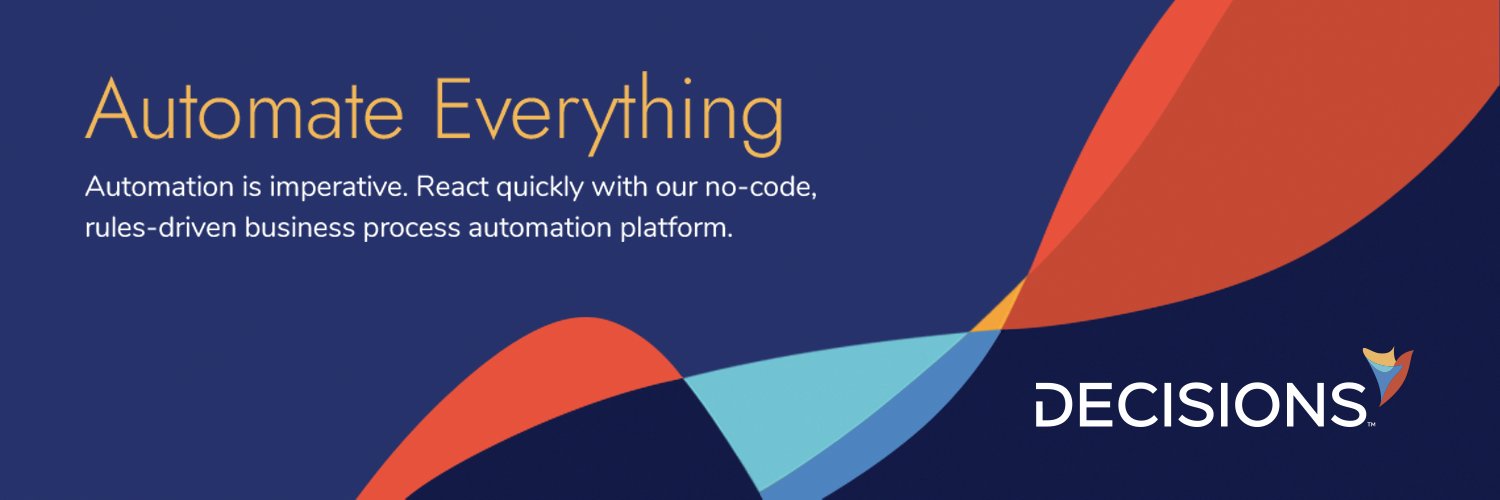 Automate Everything

Automation is imperative. React quickly with our no-code, rules-driven business process automation platform.

DECISIONS™